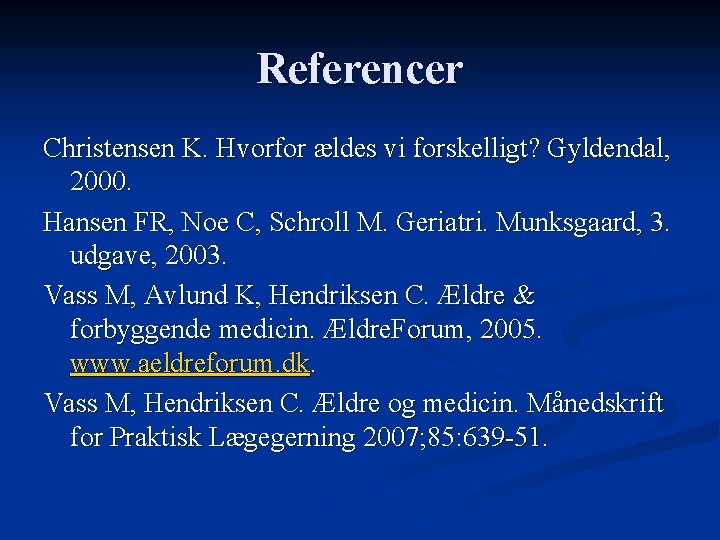 Referencer

Christensen K. Hvorfor ældes vi forskelligt? Gyldendal, 2000.

Hansen FR, Noe C, Schroll M. Geriatri. Munksgaard, 3. udgave, 2003.

Vass M, Avlund K, Hendriksen C. Ældre & forbyggende medicin. ÆldreForum, 2005. www.aeldreforum.dk.

Vass M, Hendriksen C. Ældre og medicin. Månedskrift for Praktisk Lægegerning 2007;85:639-51.